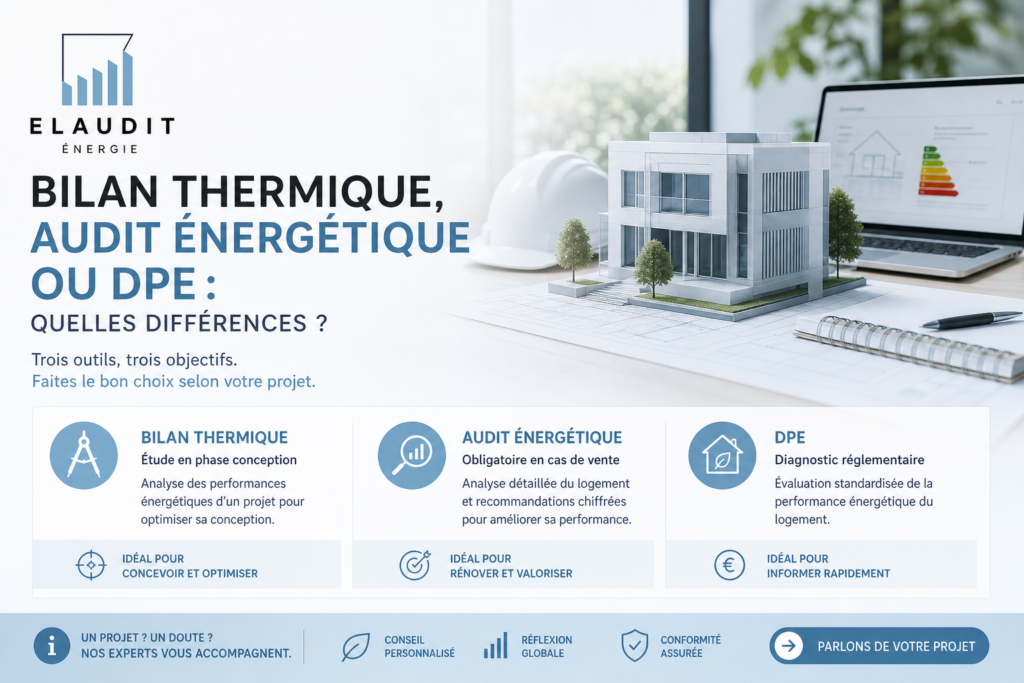 ELAUDIT
ÉNERGIE

BILAN THERMIQUE, AUDIT ÉNERGÉTIQUE OU DPE :
QUELLES DIFFÉRENCES ?

Trois outils, trois objectifs.
Faites le bon choix selon votre projet.

BILAN THERMIQUE
Étude en phase conception
Analyse des performances énergétiques d'un projet pour optimiser sa conception.
IDÉAL POUR CONCEVOIR ET OPTIMISER

AUDIT ÉNERGÉTIQUE
Obligatoire en cas de vente
Analyse détaillée du logement et recommandations chiffrées pour améliorer sa performance.
IDÉAL POUR RÉNOVER ET VALORISER

DPE
Diagnostic réglementaire
Évaluation standardisée de la performance énergétique du logement.
IDÉAL POUR INFORMER RAPIDEMENT

UN PROJET ? UN DOUTE ?
NOS EXPERTS VOUS ACCOMPAGNENT.
CONSEIL PERSONNALISÉ
RÉFLEXION GLOBALE
CONFORMITÉ ASSURÉE
PARLONS DE VOTRE PROJET